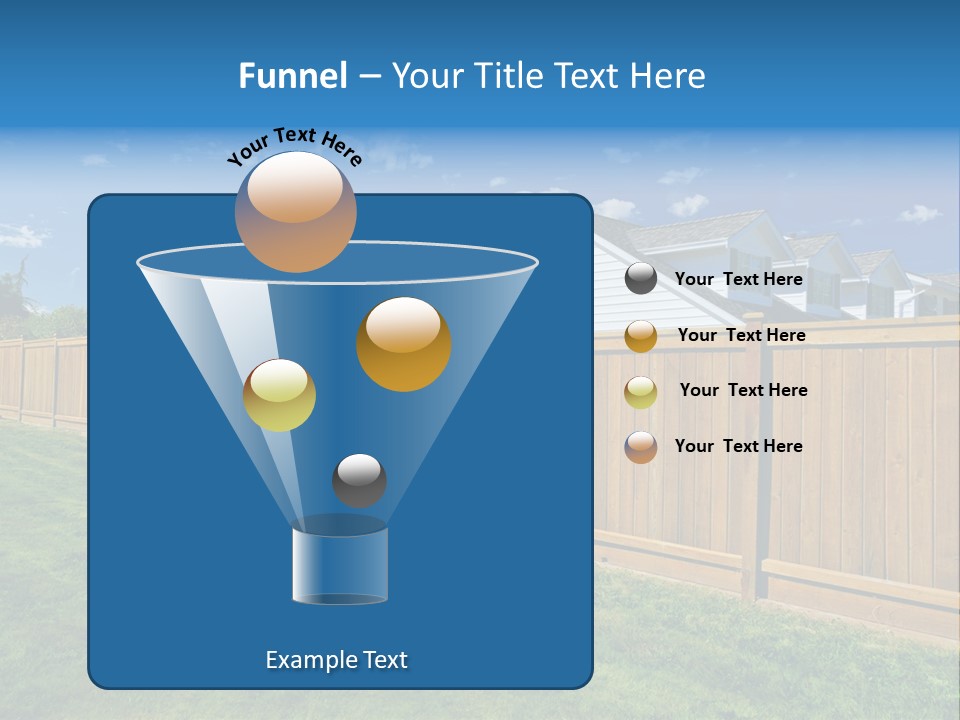 Funnel – Your Title Text Here

Your Text Here

Your Text Here

Your Text Here

Your Text Here

Your Text Here

Example Text